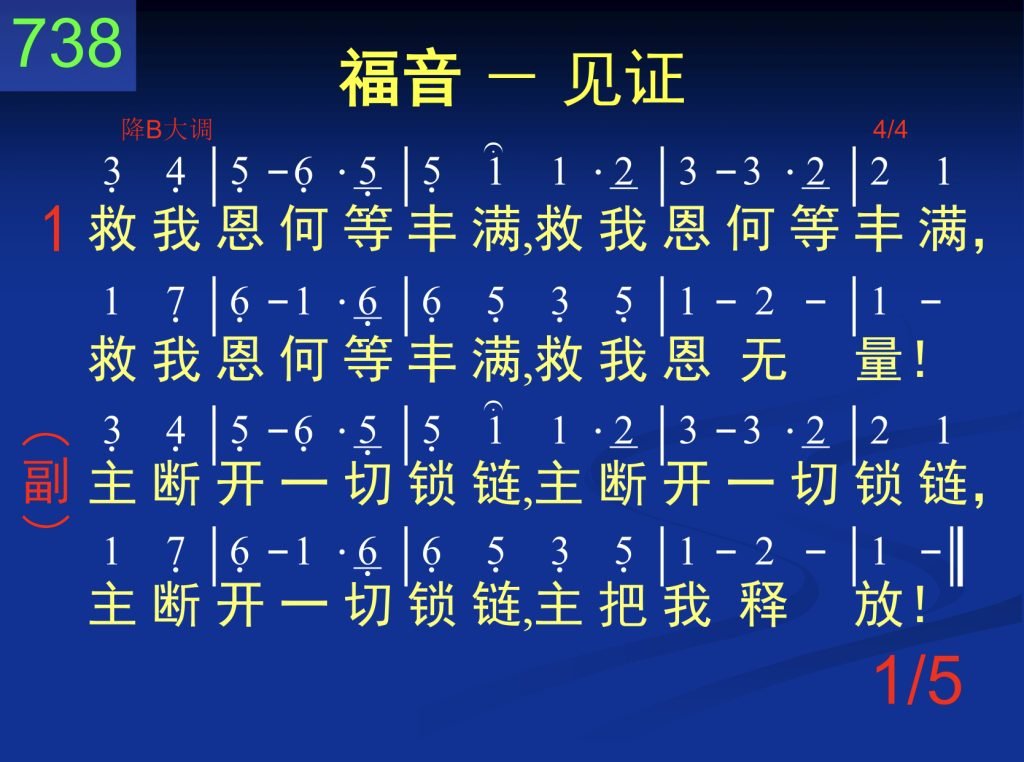 738

福音 — 见证

降B大调 4/4

3 4 | 5 - 6 · 5 | 5 1 1 · 2 | 3 - 3 · 2 | 2 1

1 救 我 恩 何 等 丰 满,救 我 恩 何 等 丰 满,

1 7 | 6 - 1 · 6 | 6 5 3 5 | 1 - 2 - | 1 -

救 我 恩 何 等 丰 满,救 我 恩 无 量!

3 4 | 5 - 6 · 5 | 5 1 1 · 2 | 3 - 3 · 2 | 2 1

(副) 主 断 开 一 切 锁 链,主 断 开 一 切 锁 链,

1 7 | 6 - 1 · 6 | 6 5 3 5 | 1 - 2 - | 1 - ‖

主 断 开 一 切 锁 链,主 把 我 释 放!

1/5